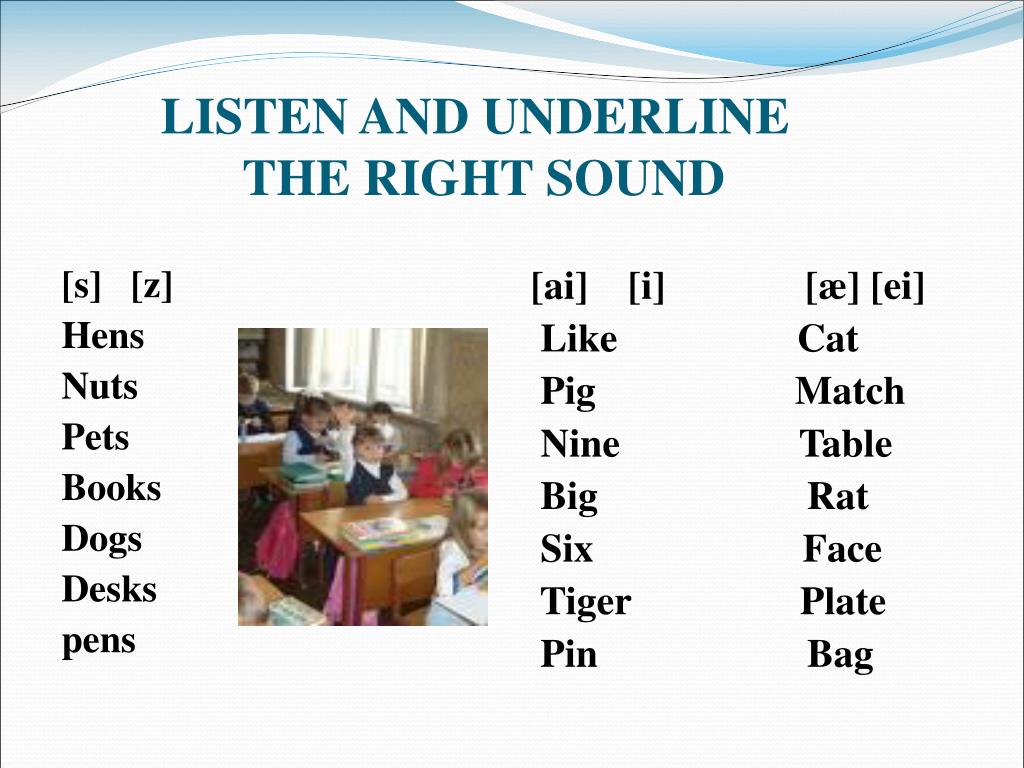 LISTEN AND UNDERLINE THE RIGHT SOUND

[s] [z]
Hens
Nuts
Pets
Books
Dogs
Desks
pens

[ai] [i]
Like
Pig
Nine
Big
Six
Tiger
Pin

[æ] [ei]
Cat
Match
Table
Rat
Face
Plate
Bag